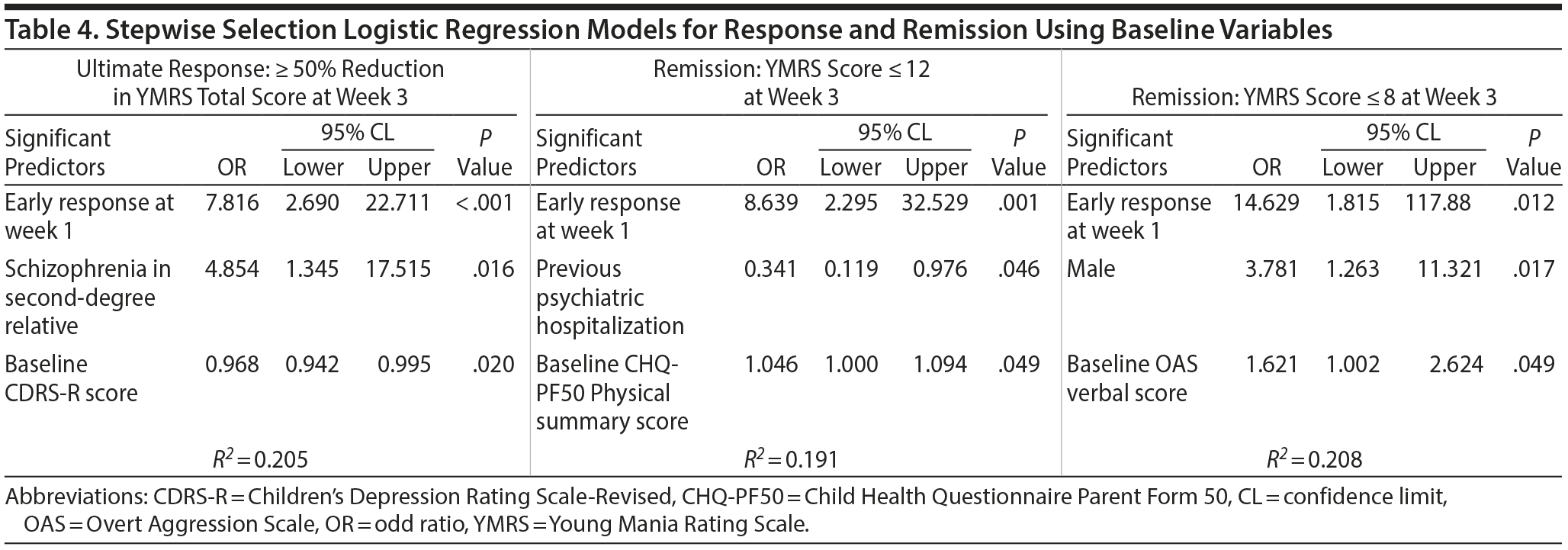 Table 4. Stepwise Selection Logistic Regression Models for Response and Remission Using Baseline Variables

| Ultimate Response: ≥ 50% Reduction in YMRS Total Score at Week 3 | | | | | Remission: YMRS Score ≤ 12 at Week 3 | | | | | Remission: YMRS Score ≤ 8 at Week 3 | | | | |
|---|---|---|---|---|---|---|---|---|---|---|---|---|---|---|
| Significant Predictors | OR | 95% CL Lower | 95% CL Upper | P Value | Significant Predictors | OR | 95% CL Lower | 95% CL Upper | P Value | Significant Predictors | OR | 95% CL Lower | 95% CL Upper | P Value |
| Early response at week 1 | 7.816 | 2.690 | 22.711 | < .001 | Early response at week 1 | 8.639 | 2.295 | 32.529 | .001 | Early response at week 1 | 14.629 | 1.815 | 117.88 | .012 |
| Schizophrenia in second-degree relative | 4.854 | 1.345 | 17.515 | .016 | Previous psychiatric hospitalization | 0.341 | 0.119 | 0.976 | .046 | Male | 3.781 | 1.263 | 11.321 | .017 |
| Baseline CDRS-R score | 0.968 | 0.942 | 0.995 | .020 | Baseline CHQ-PF50 Physical summary score | 1.046 | 1.000 | 1.094 | .049 | Baseline OAS verbal score | 1.621 | 1.002 | 2.624 | .049 |
| $R^2 = 0.205$ | | | | | $R^2 = 0.191$ | | | | | $R^2 = 0.208$ | | | | |

Abbreviations: CDRS-R = Children's Depression Rating Scale-Revised, CHQ-PF50 = Child Health Questionnaire Parent Form 50, CL = confidence limit, OAS = Overt Aggression Scale, OR = odd ratio, YMRS = Young Mania Rating Scale.